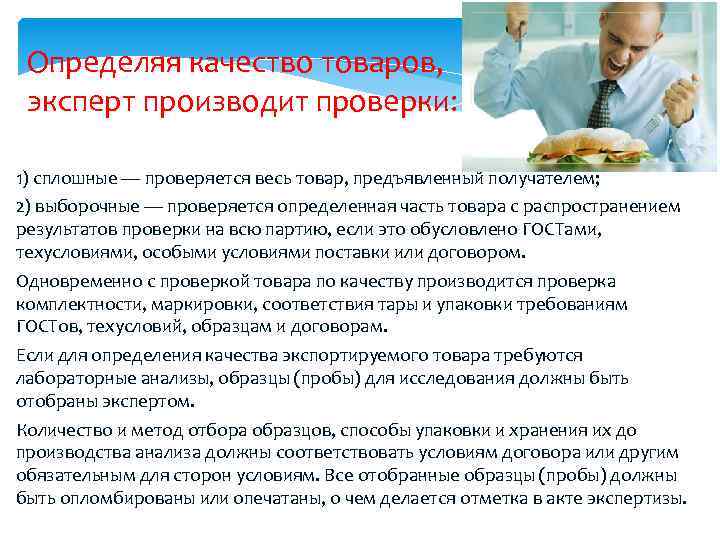 Определяя качество товаров, эксперт производит проверки:

1) сплошные — проверяется весь товар, предъявленный получателем;

2) выборочные — проверяется определенная часть товара с распространением результатов проверки на всю партию, если это обусловлено ГОСТами, техусловиями, особыми условиями поставки или договором.

Одновременно с проверкой товара по качеству производится проверка комплектности, маркировки, соответствия тары и упаковки требованиям ГОСТов, техусловий, образцам и договорам.

Если для определения качества экспортируемого товара требуются лабораторные анализы, образцы (пробы) для исследования должны быть отобраны экспертом.

Количество и метод отбора образцов, способы упаковки и хранения их до производства анализа должны соответствовать условиям договора или другим обязательным для сторон условиям. Все отобранные образцы (пробы) должны быть опломбированы или опечатаны, о чем делается отметка в акте экспертизы.